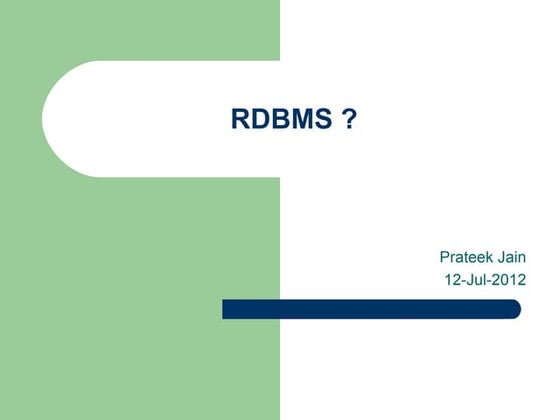 RDBMS ?

Prateek Jain
12-Jul-2012